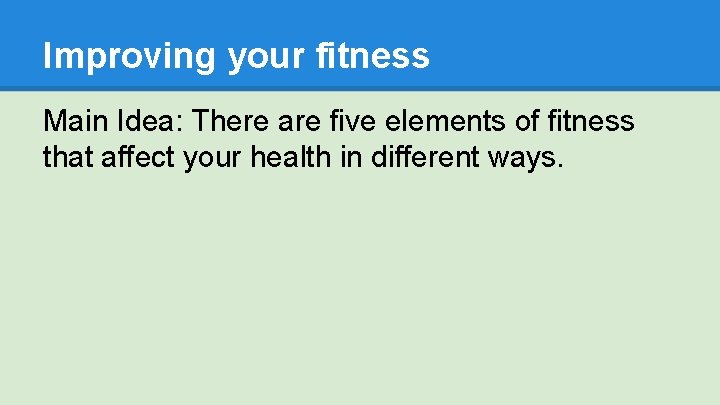 Improving your fitness

Main Idea: There are five elements of fitness that affect your health in different ways.